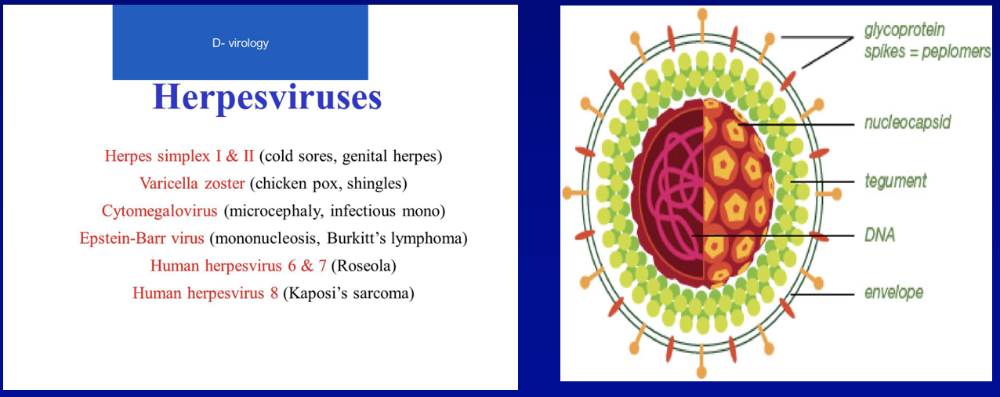 D- virology

Herpesviruses

Herpes simplex I & II (cold sores, genital herpes)
Varicella zoster (chicken pox, shingles)
Cytomegalovirus (microcephaly, infectious mono)
Epstein-Barr virus (mononucleosis, Burkitt's lymphoma)
Human herpesvirus 6 & 7 (Roseola)
Human herpesvirus 8 (Kaposi's sarcoma)

glycoprotein spikes = peplomers
nucleocapsid
tegument
DNA
envelope